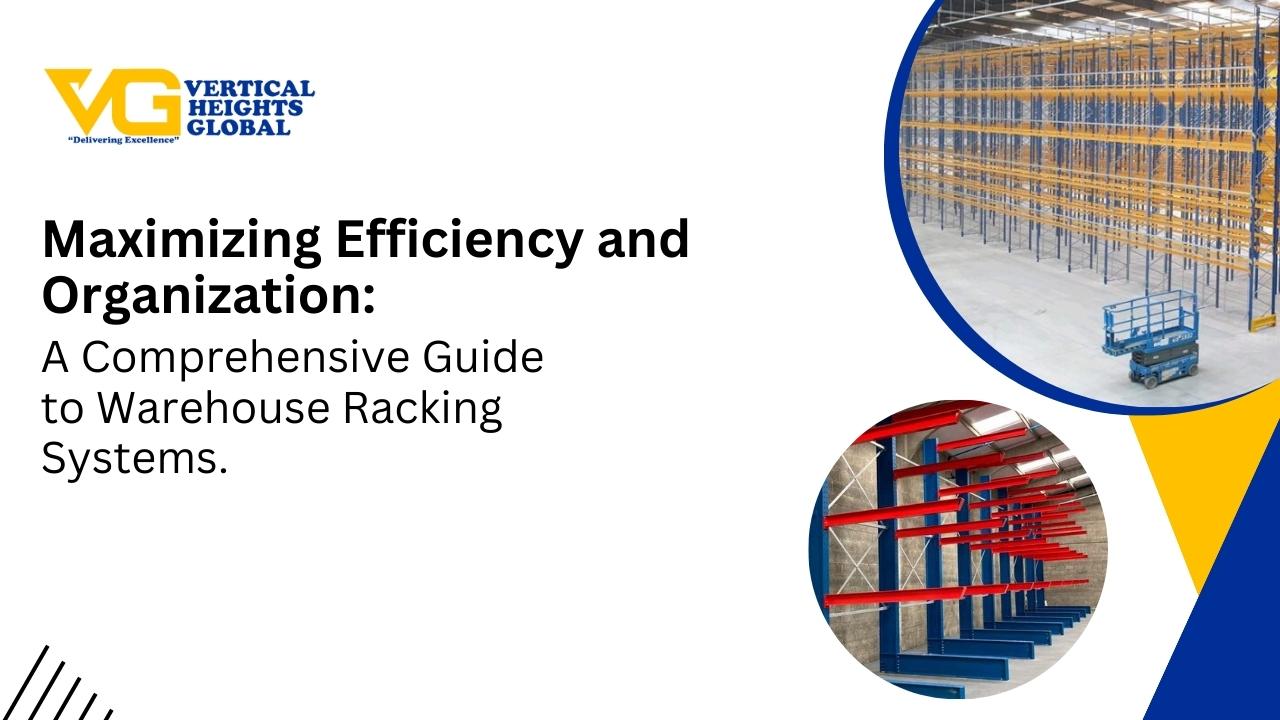 VG VERTICAL HEIGHTS GLOBAL
"Delivering Excellence"

Maximizing Efficiency and Organization:
A Comprehensive Guide to Warehouse Racking Systems.